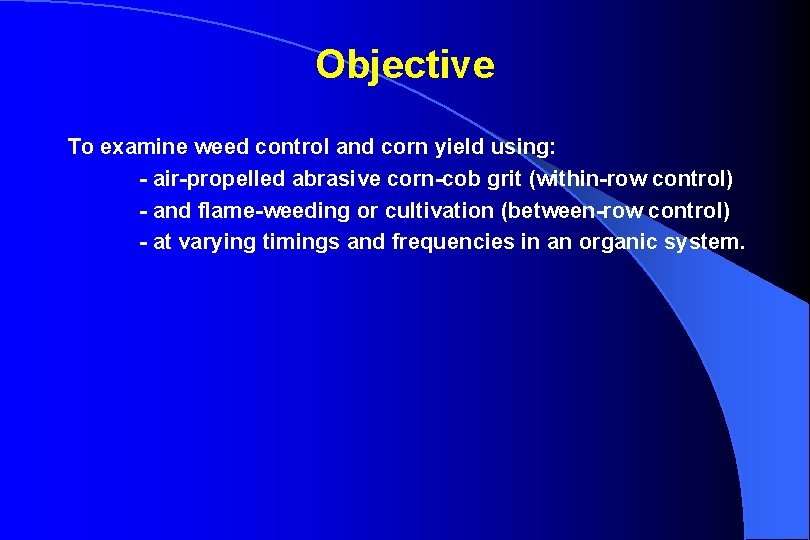 Objective

To examine weed control and corn yield using:

- air-propelled abrasive corn-cob grit (within-row control)

- and flame-weeding or cultivation (between-row control)

- at varying timings and frequencies in an organic system.